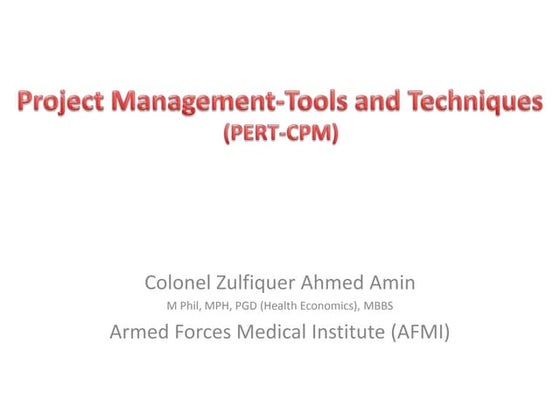 Project Management-Tools and Techniques
(PERT-CPM)

Colonel Zulfiquer Ahmed Amin
M Phil, MPH, PGD (Health Economics), MBBS
Armed Forces Medical Institute (AFMI)